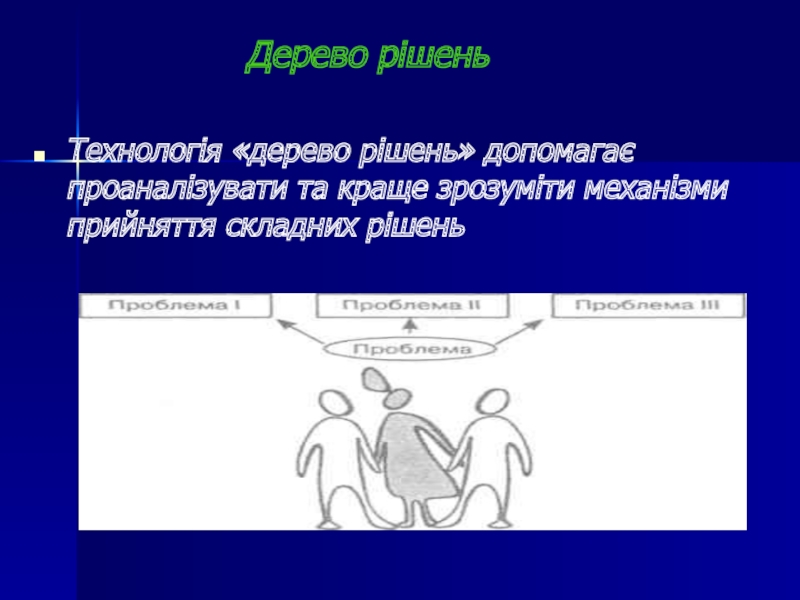 Дерево рішень

Технологія «дерево рішень» допомагає проаналізувати та краще зрозуміти механізми прийняття складних рішень

Проблема I

Проблема II

Проблема III

Проблема